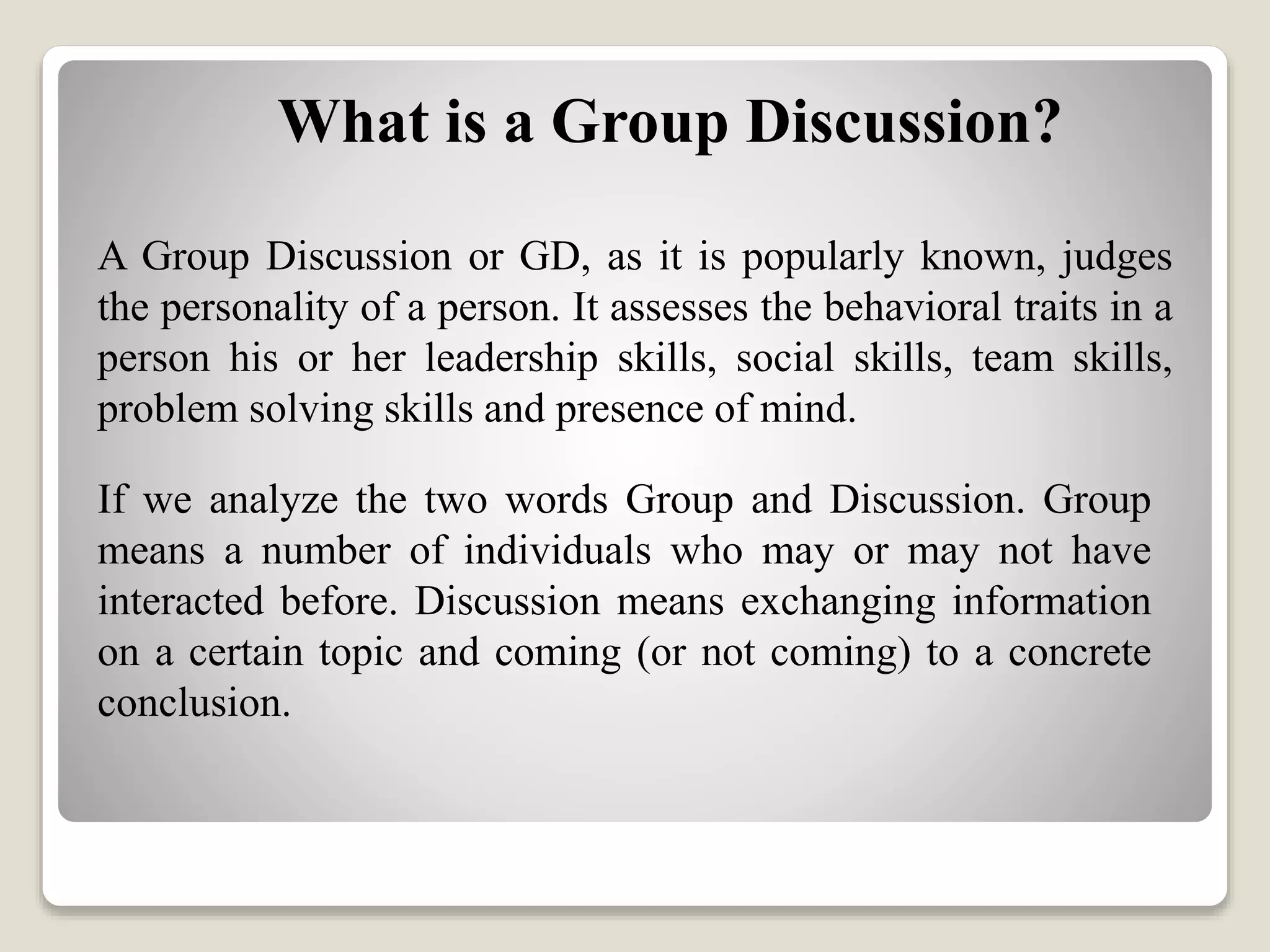 What is a Group Discussion?

A Group Discussion or GD, as it is popularly known, judges the personality of a person. It assesses the behavioral traits in a person his or her leadership skills, social skills, team skills, problem solving skills and presence of mind.

If we analyze the two words Group and Discussion. Group means a number of individuals who may or may not have interacted before. Discussion means exchanging information on a certain topic and coming (or not coming) to a concrete conclusion.